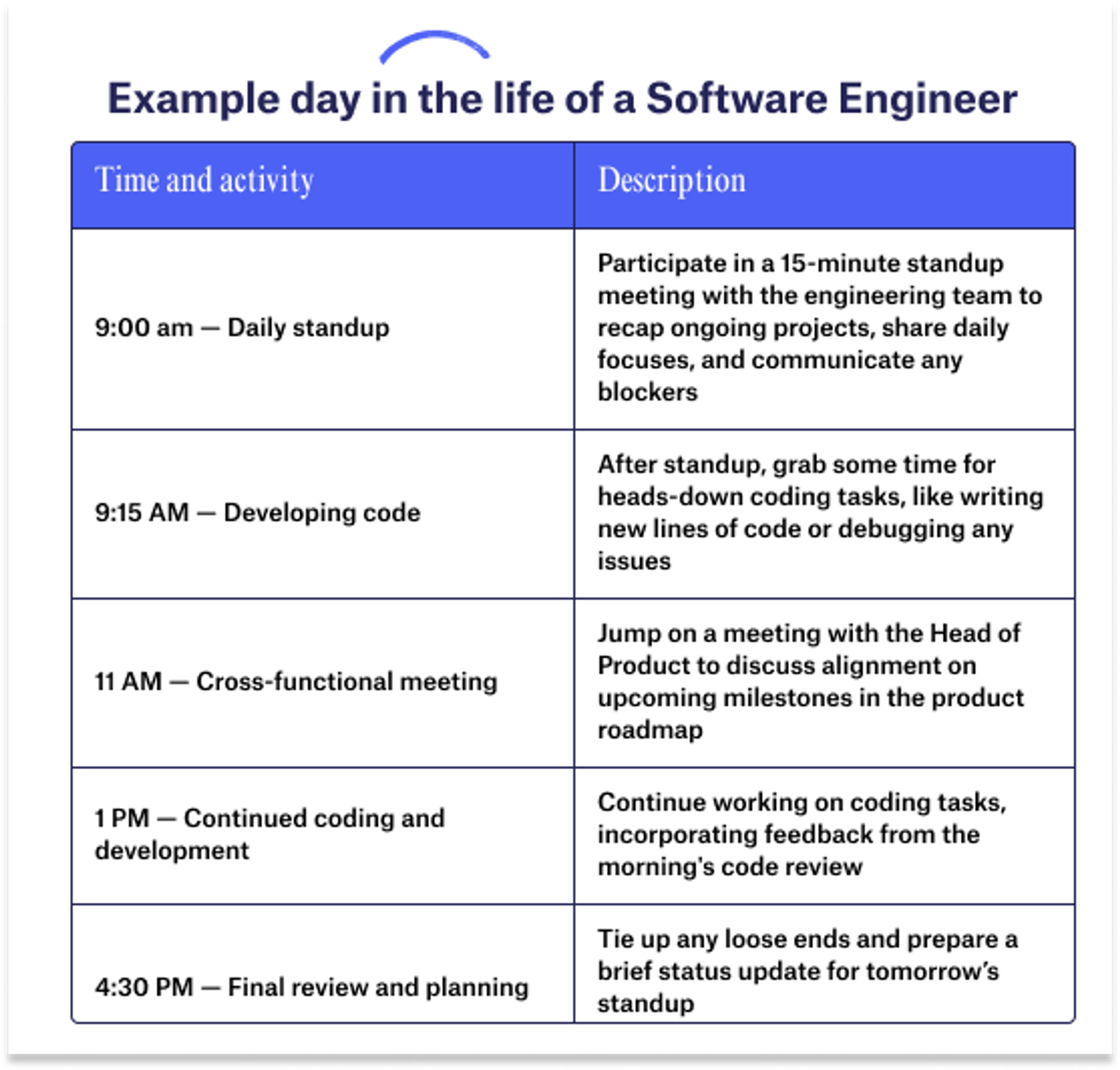 Example day in the life of a Software Engineer

| Time and activity | Description |
|---|---|
| 9:00 am — Daily standup | Participate in a 15-minute standup meeting with the engineering team to recap ongoing projects, share daily focuses, and communicate any blockers |
| 9:15 AM — Developing code | After standup, grab some time for heads-down coding tasks, like writing new lines of code or debugging any issues |
| 11 AM — Cross-functional meeting | Jump on a meeting with the Head of Product to discuss alignment on upcoming milestones in the product roadmap |
| 1 PM — Continued coding and development | Continue working on coding tasks, incorporating feedback from the morning's code review |
| 4:30 PM — Final review and planning | Tie up any loose ends and prepare a brief status update for tomorrow's standup |